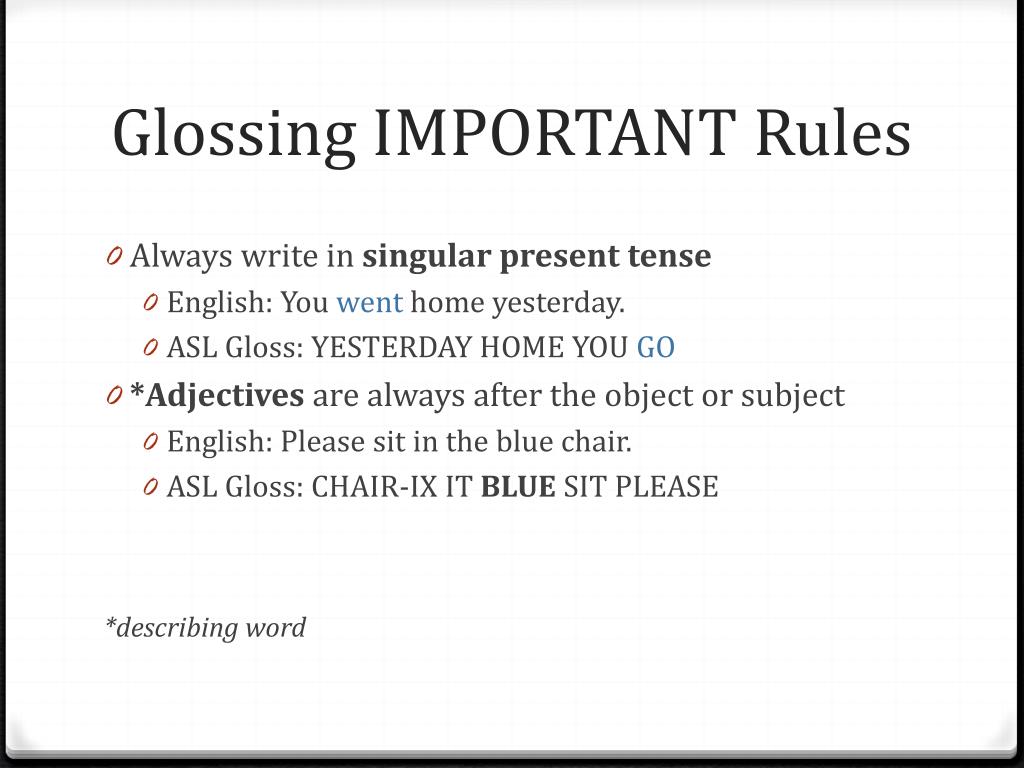 Glossing IMPORTANT Rules

0 Always write in singular present tense
0 English: You went home yesterday.
0 ASL Gloss: YESTERDAY HOME YOU GO
0 *Adjectives are always after the object or subject
0 English: Please sit in the blue chair.
0 ASL Gloss: CHAIR-IX IT BLUE SIT PLEASE

*describing word